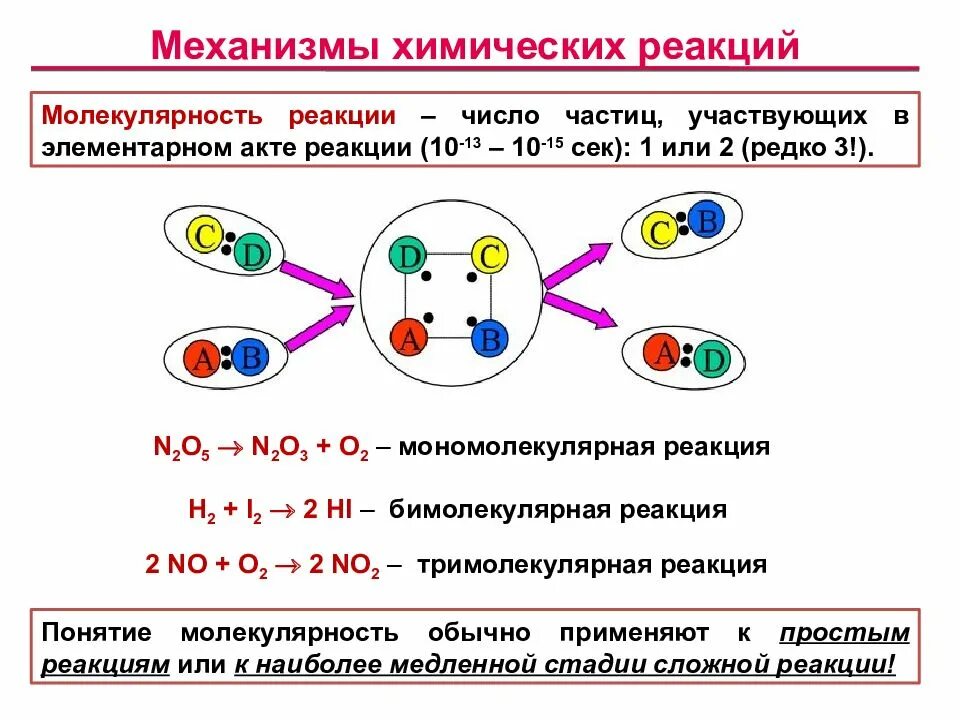 Механизмы химических реакций

Молекулярность реакции – число частиц, участвующих в элементарном акте реакции ($10^{-13}$ – $10^{-15}$ сек): 1 или 2 (редко 3!).

C D

A B

D C

A B

C B

A D

$N_2O_5 \rightarrow N_2O_3 + O_2$ – мономолекулярная реакция

$H_2 + I_2 \rightarrow 2\ HI$ – бимолекулярная реакция

$2\ NO + O_2 \rightarrow 2\ NO_2$ – тримолекулярная реакция

Понятие молекулярность обычно применяют к простым реакциям или к наиболее медленной стадии сложной реакции!